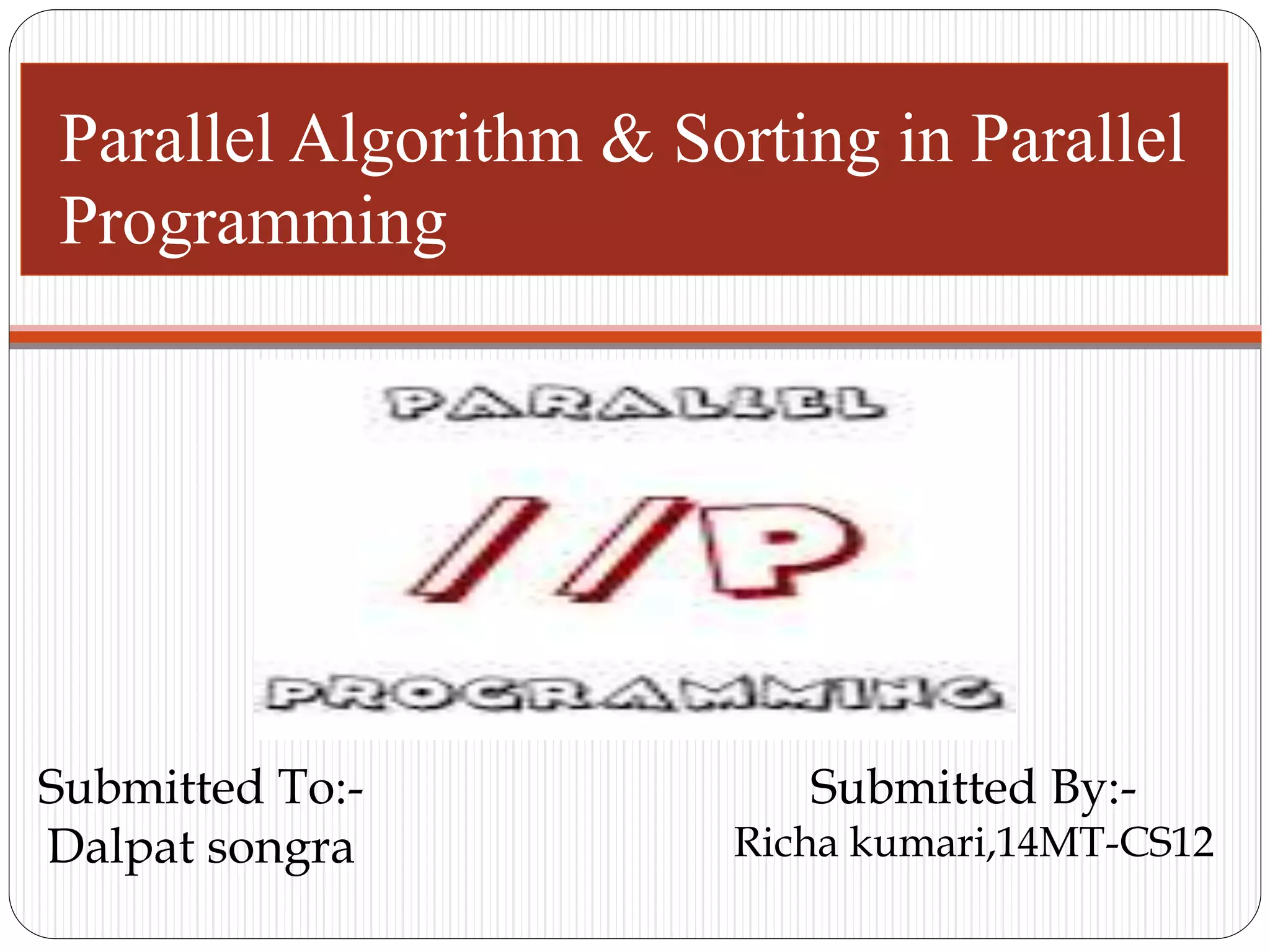 Parallel Algorithm & Sorting in Parallel Programming

PARALLEL

//P

PROGRAMMING

Submitted To:-
Dalpat songra

Submitted By:-
Richa kumari,14MT-CS12